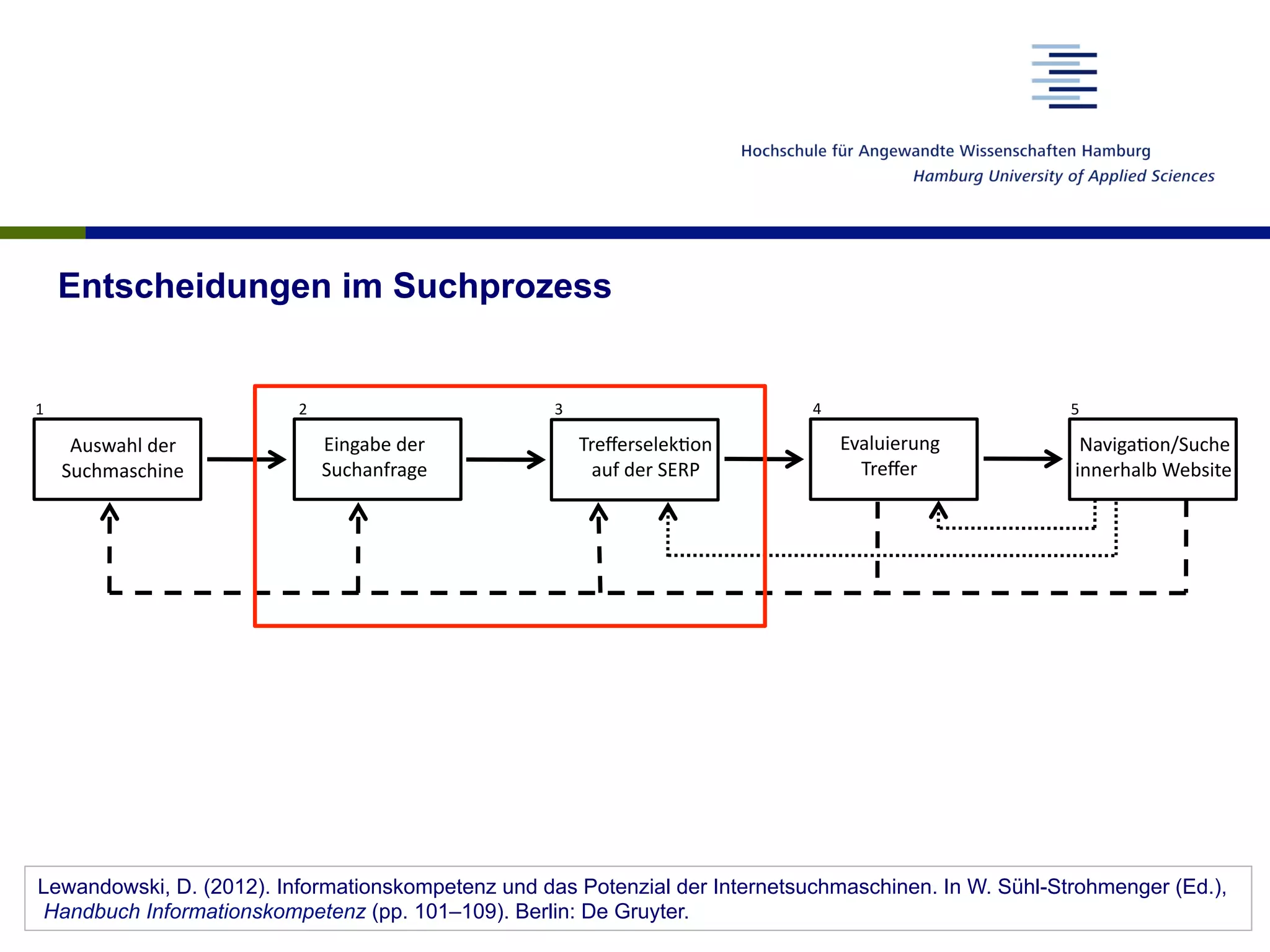 Hochschule für Angewandte Wissenschaften Hamburg
Hamburg University of Applied Sciences

Entscheidungen im Suchprozess

1
Auswahl der Suchmaschine

2
Eingabe der Suchanfrage

3
Trefferselektion auf der SERP

4
Evaluierung Treffer

5
Navigation/Suche innerhalb Website

Lewandowski, D. (2012). Informationskompetenz und das Potenzial der Internetsuchmaschinen. In W. Sühl-Strohmenger (Ed.), Handbuch Informationskompetenz (pp. 101–109). Berlin: De Gruyter.